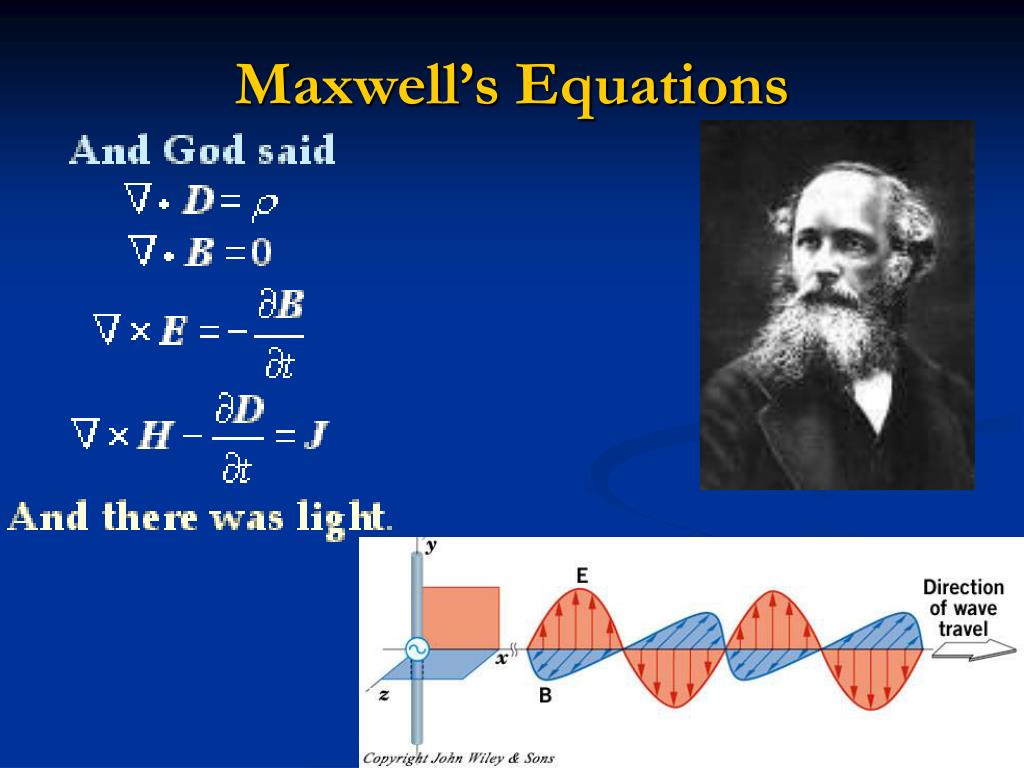 Maxwell's Equations

And God said

$\nabla \cdot D = \rho$

$\nabla \cdot B = 0$

$\nabla \times E = -\frac{\partial B}{\partial t}$

$\nabla \times H - \frac{\partial D}{\partial t} = J$

And there was light.

y

E

Direction of wave travel

x

z

B

Copyright John Wiley & Sons